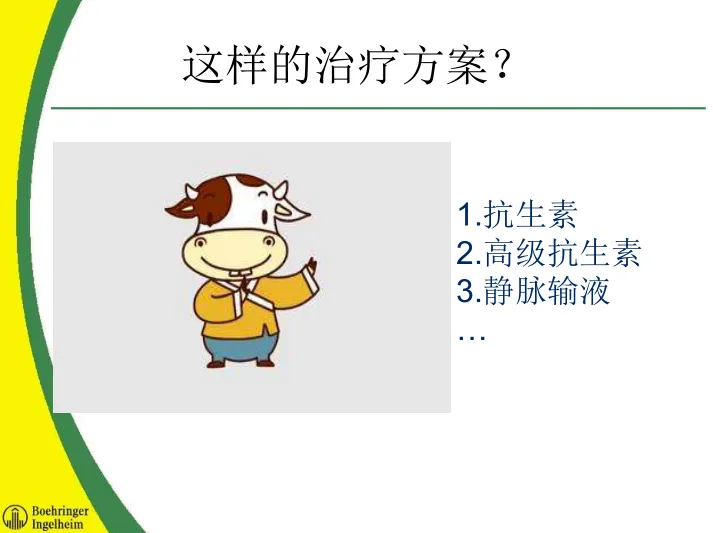 这样的治疗方案？

1.抗生素
2.高级抗生素
3.静脉输液
…

Boehringer
Ingelheim